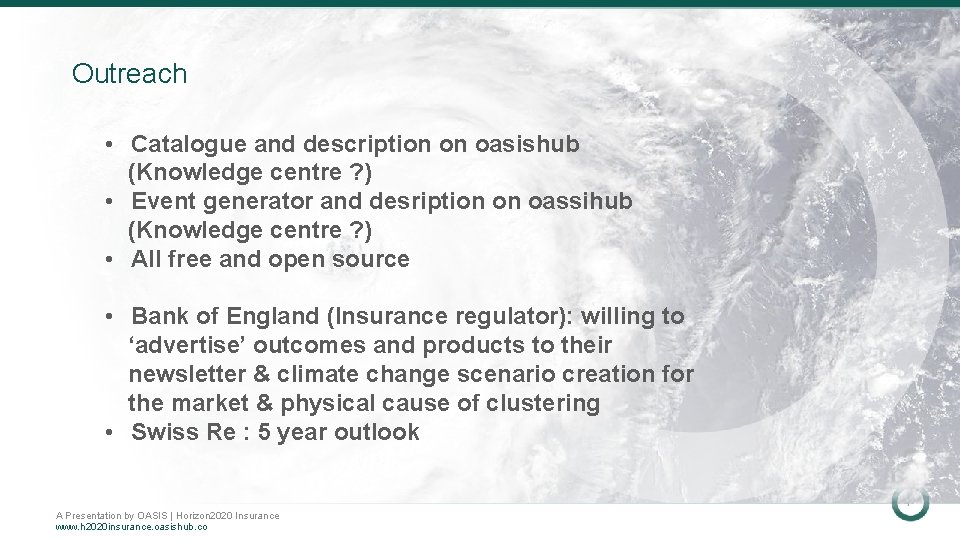 Outreach

• Catalogue and description on oasishub (Knowledge centre ?)
• Event generator and desription on oassihub (Knowledge centre ?)
• All free and open source

• Bank of England (Insurance regulator): willing to ‘advertise’ outcomes and products to their newsletter & climate change scenario creation for the market & physical cause of clustering
• Swiss Re : 5 year outlook

A Presentation by OASIS | Horizon2020 Insurance
www.h2020insurance.oasishub.co